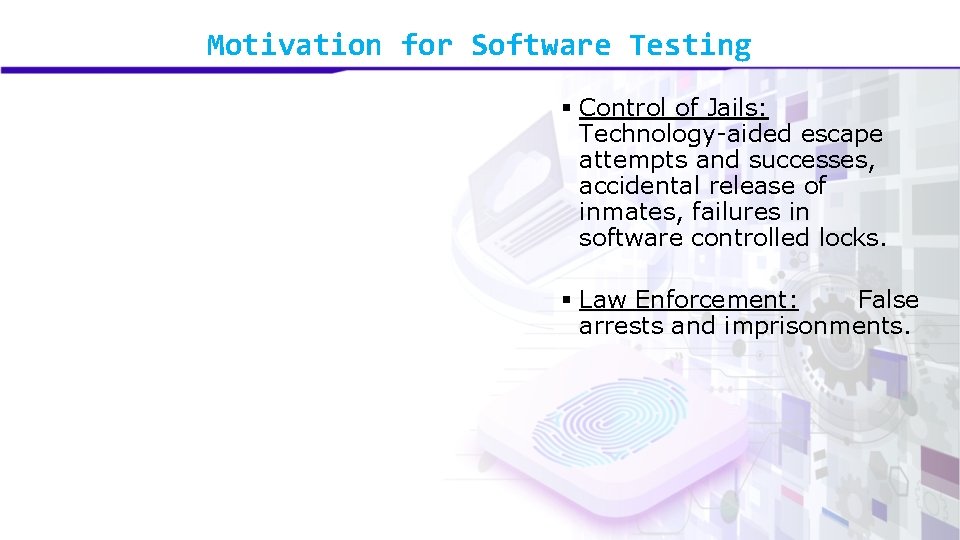 Motivation for Software Testing

▪ Control of Jails: Technology-aided escape attempts and successes, accidental release of inmates, failures in software controlled locks.

▪ Law Enforcement: False arrests and imprisonments.